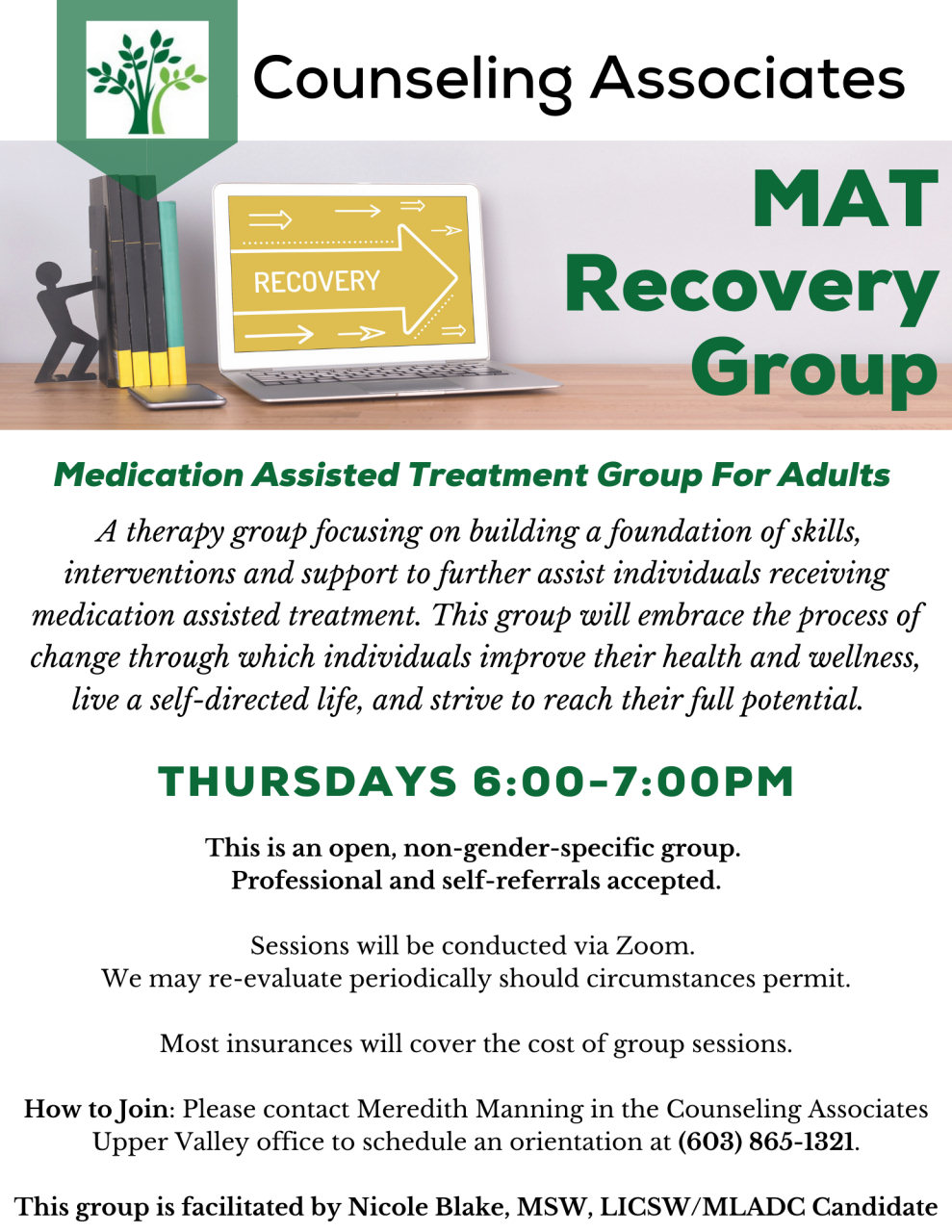 Counseling Associates

RECOVERY

MAT Recovery Group

Medication Assisted Treatment Group For Adults

A therapy group focusing on building a foundation of skills, interventions and support to further assist individuals receiving medication assisted treatment. This group will embrace the process of change through which individuals improve their health and wellness, live a self-directed life, and strive to reach their full potential.

THURSDAYS 6:00-7:00PM

This is an open, non-gender-specific group. Professional and self-referrals accepted.

Sessions will be conducted via Zoom. We may re-evaluate periodically should circumstances permit.

Most insurances will cover the cost of group sessions.

How to Join: Please contact Meredith Manning in the Counseling Associates Upper Valley office to schedule an orientation at (603) 865-1321.

This group is facilitated by Nicole Blake, MSW, LICSW/MLADC Candidate